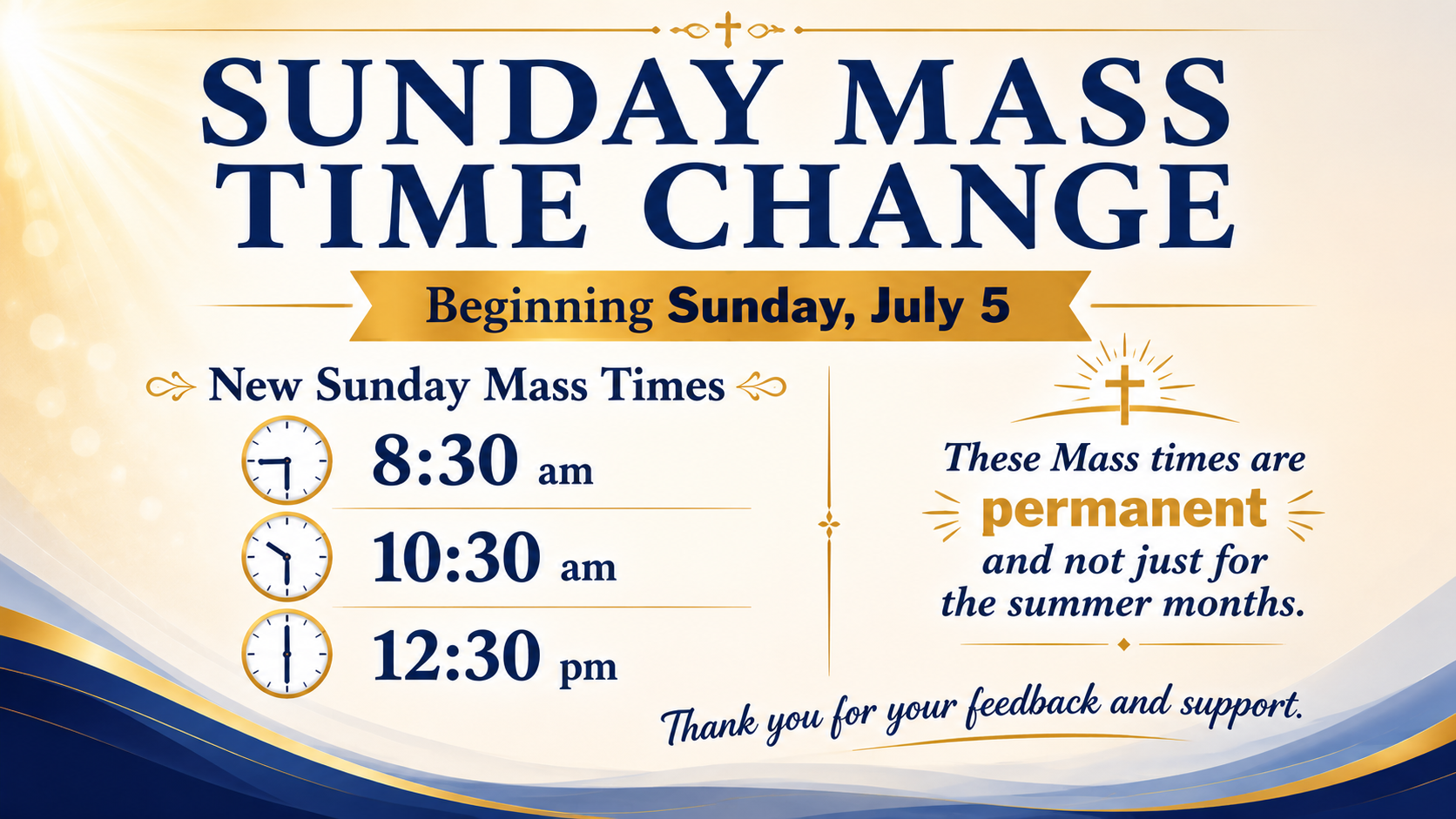 SUNDAY MASS TIME CHANGE

Beginning Sunday, July 5

New Sunday Mass Times

8:30 am

10:30 am

12:30 pm

These Mass times are permanent and not just for the summer months.

Thank you for your feedback and support.